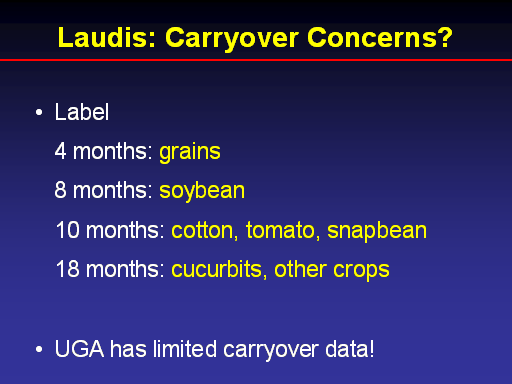 Laudis: Carryover Concerns?

• Label

4 months: grains

8 months: soybean

10 months: cotton, tomato, snapbean

18 months: cucurbits, other crops

• UGA has limited carryover data!